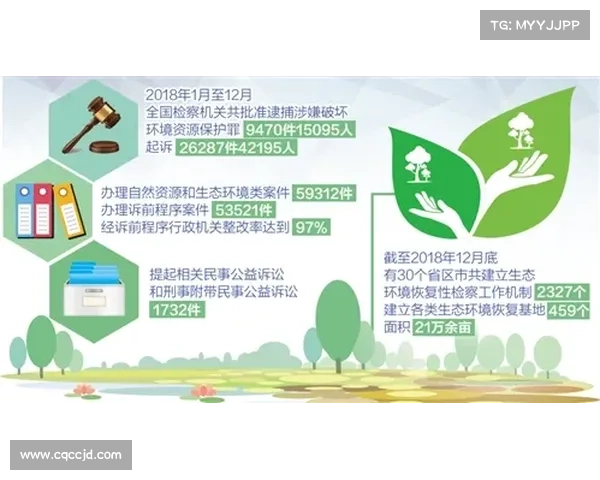 TG: MYYJJPP

2018年1月至12月
全国检察机关共批准逮捕涉嫌破坏环境资源保护罪 9470件15095人
起诉 26287件42195人

办理自然资源和生态环境类案件 59312件
办理诉前程序案件 53521件
经诉前程序行政机关整改率达到 97%

提起相关民事公益诉讼和刑事附带民事公益诉讼 1732件

截至2018年12月底
有30个省区市共建立生态环境恢复性检察工作机制 2327个
建立各类生态环境恢复基地 459个
面积 21万余亩

www.cqccjd.com